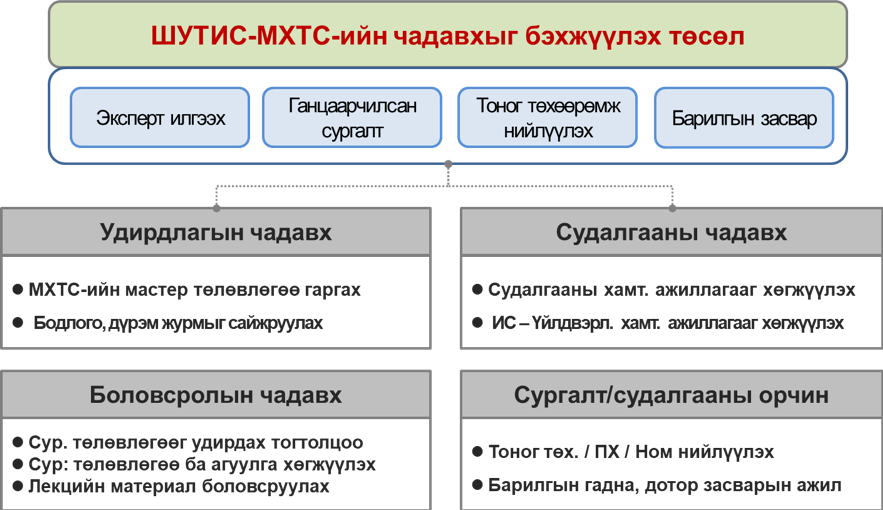 ШУТИС-МХТС-ийн чадавхыг бэхжүүлэх төсөл

Эксперт илгээх

Ганцаарчилсан сургалт

Тоног төхөөрөмж нийлүүлэх

Барилгын засвар

Удирдлагын чадавх

● МХТС-ийн мастер төлөвлөгөө гаргах
● Бодлого, дүрэм журмыг сайжруулах

Судалгааны чадавх

● Судалгааны хамт. ажиллагааг хөгжүүлэх
● ИС – Үйлдвэрл. хамт. ажиллагааг хөгжүүлэх

Боловсролын чадавх

● Сур. төлөвлөгөөг удирдах тогтолцоо
● Сур: төлөвлөгөө ба агуулга хөгжүүлэх
● Лекцийн материал боловсруулах

Сургалт/судалгааны орчин

● Тоног төх. / ПХ / Ном нийлүүлэх
● Барилгын гадна, дотор засварын ажил